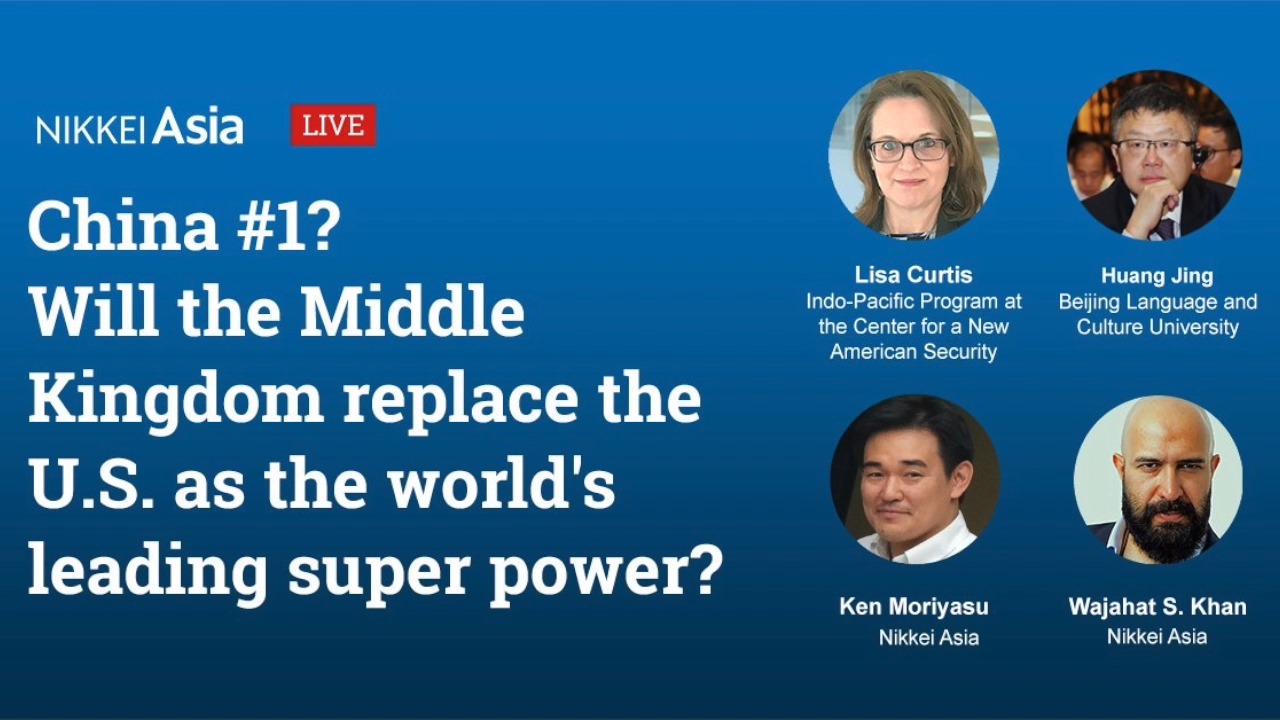 NIKKEI Asia LIVE

China #1? Will the Middle Kingdom replace the U.S. as the world's leading super power?

Lisa Curtis
Indo-Pacific Program at the Center for a New American Security

Huang Jing
Beijing Language and Culture University

Ken Moriyasu
Nikkei Asia

Wajahat S. Khan
Nikkei Asia